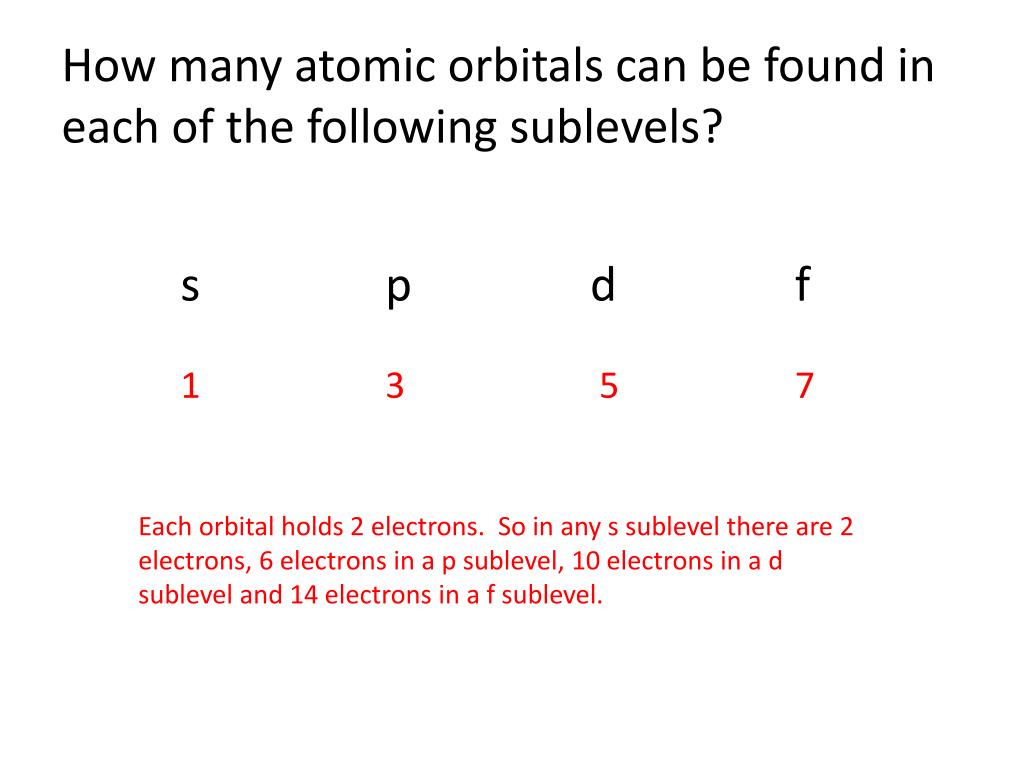 How many atomic orbitals can be found in each of the following sublevels?

s p d f

1 3 5 7

Each orbital holds 2 electrons. So in any s sublevel there are 2 electrons, 6 electrons in a p sublevel, 10 electrons in a d sublevel and 14 electrons in a f sublevel.